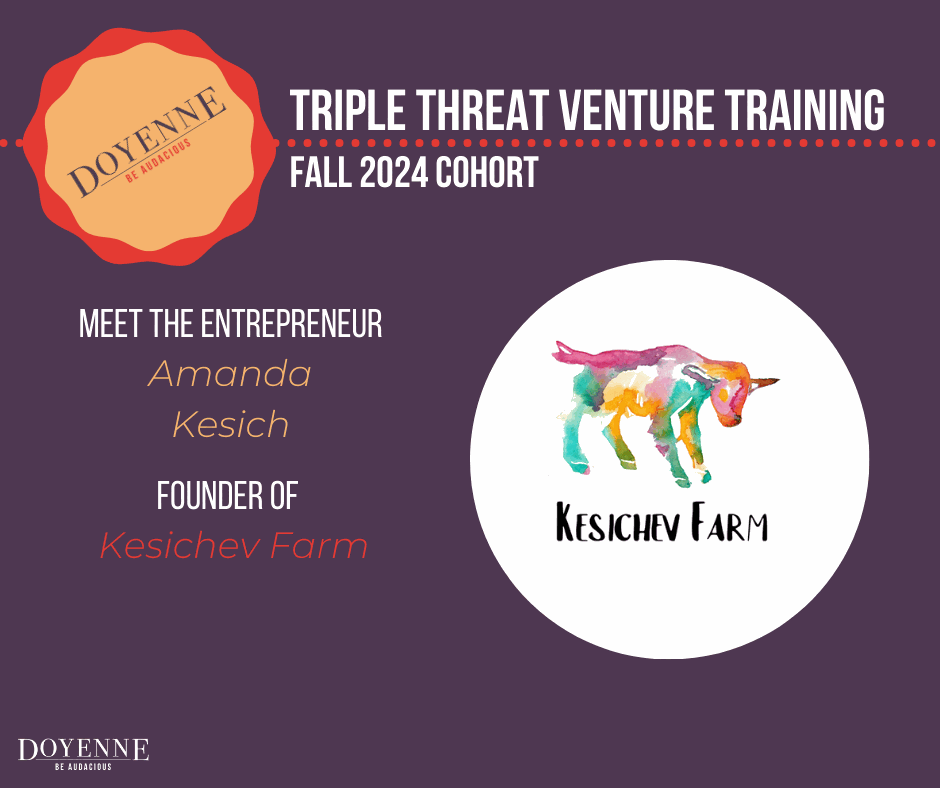 DOYENNE
BE AUDACIOUS

TRIPLE THREAT VENTURE TRAINING
FALL 2024 COHORT

MEET THE ENTREPRENEUR
Amanda Kesich

FOUNDER OF
Kesichev Farm

KESICHEV FARM

DOYENNE
BE AUDACIOUS